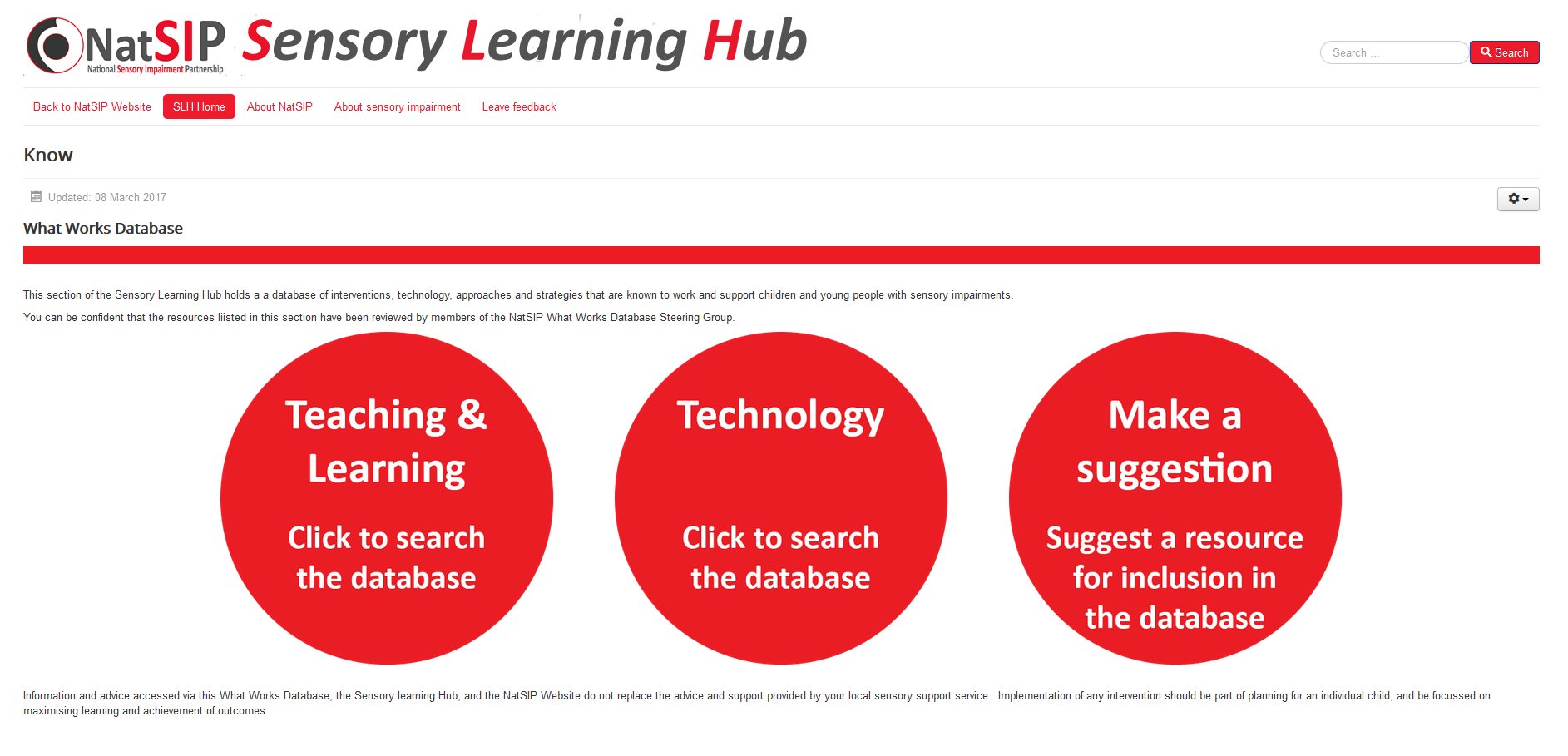 NatSIP National Sensory Impairment Partnership Sensory Learning Hub

Search ...
Search

Back to NatSIP Website
SLH Home
About NatSIP
About sensory impairment
Leave feedback

Know

Updated: 08 March 2017

What Works Database

This section of the Sensory Learning Hub holds a a database of interventions, technology, approaches and strategies that are known to work and support children and young people with sensory impairments.

You can be confident that the resources liisted in this section have been reviewed by members of the NatSIP What Works Database Steering Group.

Teaching & Learning

Click to search the database

Technology

Click to search the database

Make a suggestion

Suggest a resource for inclusion in the database

Information and advice accessed via this What Works Database, the Sensory learning Hub, and the NatSIP Website do not replace the advice and support provided by your local sensory support service. Implementation of any intervention should be part of planning for an individual child, and be focussed on maximising learning and achievement of outcomes.